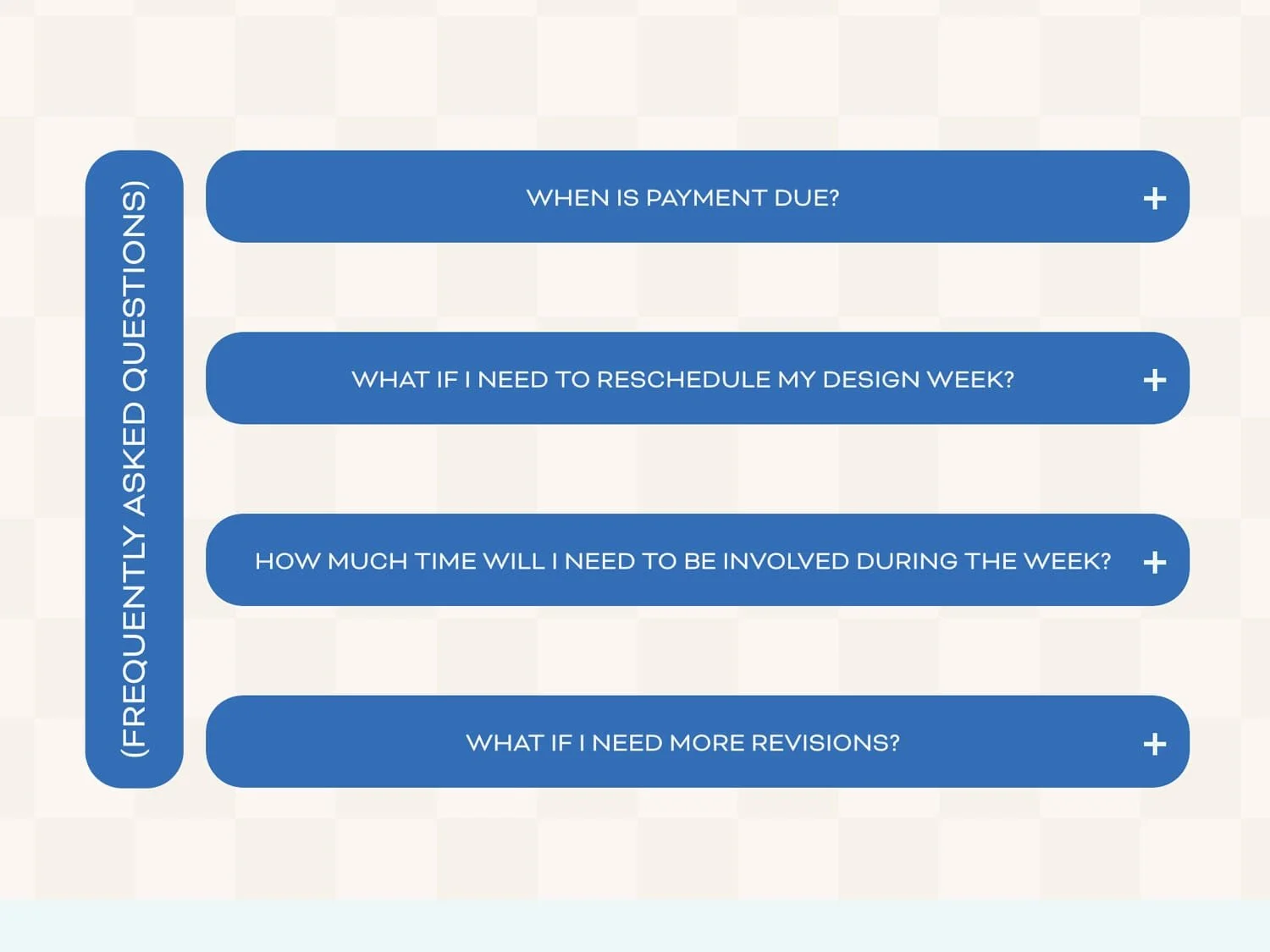 (FREQUENTLY ASKED QUESTIONS)

WHEN IS PAYMENT DUE? +

WHAT IF I NEED TO RESCHEDULE MY DESIGN WEEK? +

HOW MUCH TIME WILL I NEED TO BE INVOLVED DURING THE WEEK? +

WHAT IF I NEED MORE REVISIONS? +